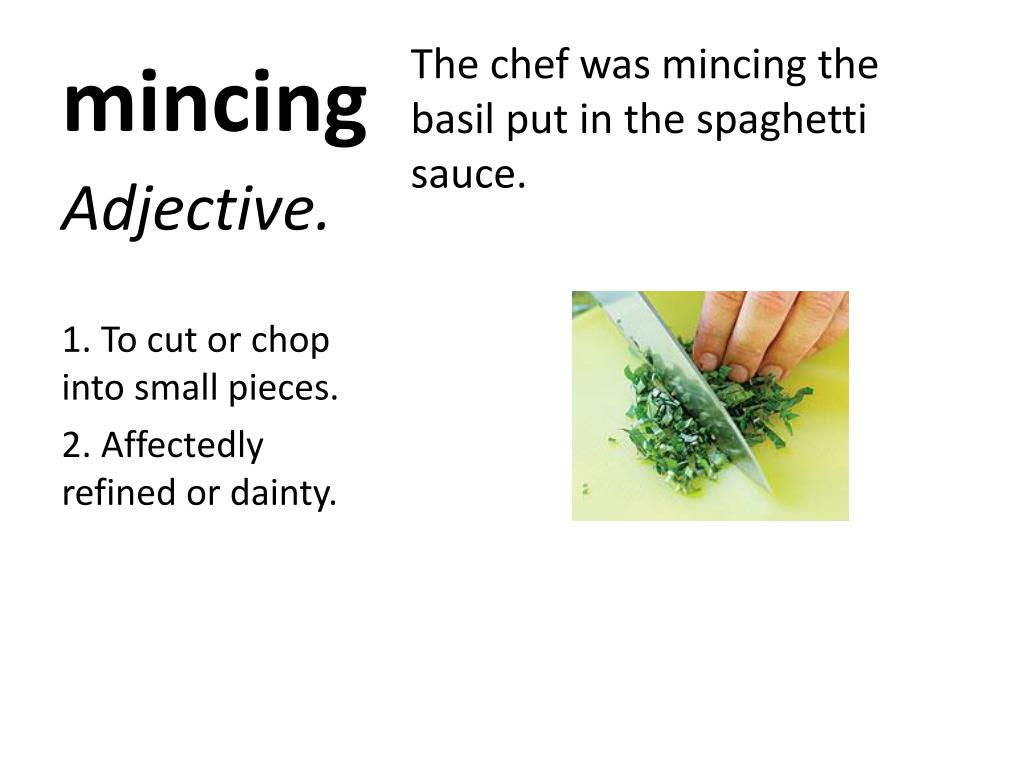 mincing

Adjective.

1. To cut or chop into small pieces.

2. Affectedly refined or dainty.

The chef was mincing the basil put in the spaghetti sauce.